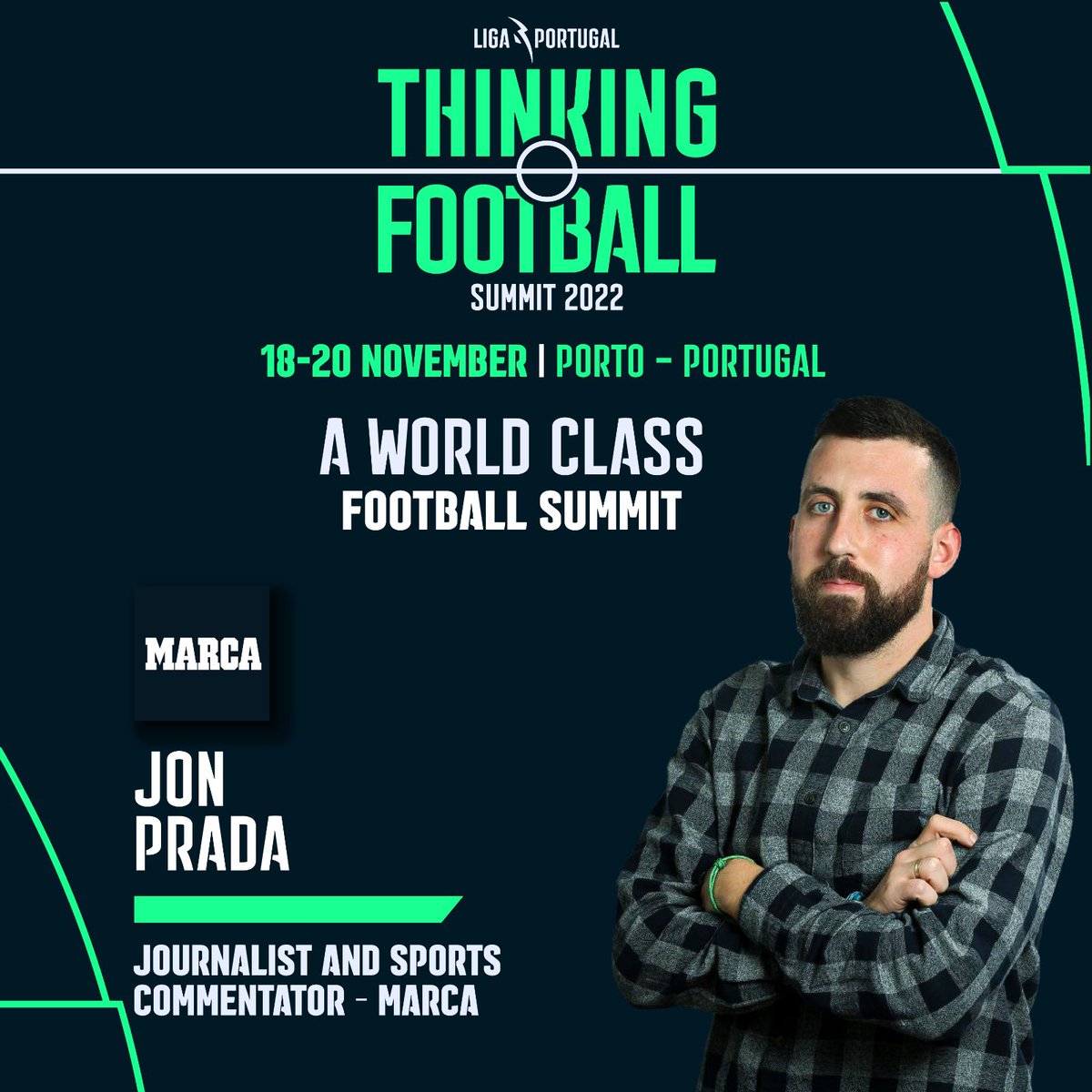 LIGA PORTUGAL

THINKING FOOTBALL

SUMMIT 2022

18-20 NOVEMBER | PORTO - PORTUGAL

A WORLD CLASS
FOOTBALL SUMMIT

MARCA

JON
PRADA

JOURNALIST AND SPORTS COMMENTATOR - MARCA